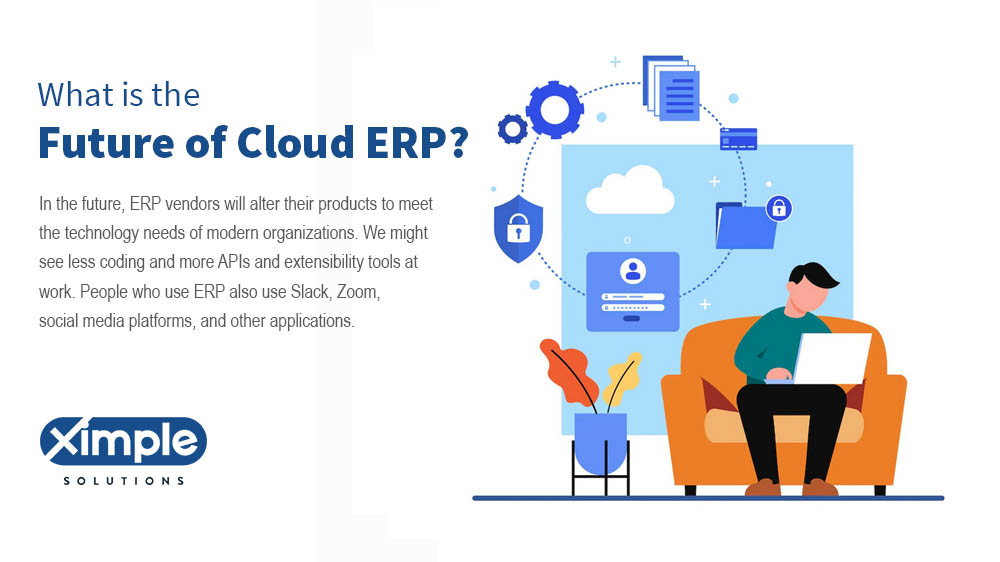 What is the
Future of Cloud ERP?

In the future, ERP vendors will alter their products to meet the technology needs of modern organizations. We might see less coding and more APIs and extensibility tools at work. People who use ERP also use Slack, Zoom, social media platforms, and other applications.

Ximple
SOLUTIONS